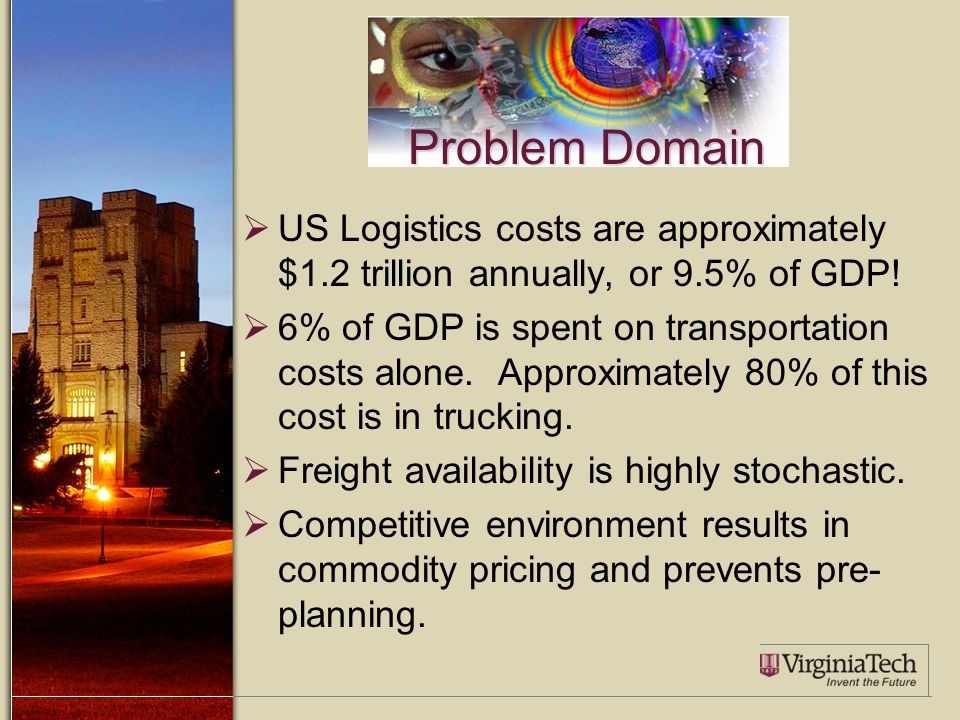 Problem Domain

➢ US Logistics costs are approximately \$1.2 trillion annually, or 9.5% of GDP!

➢ 6% of GDP is spent on transportation costs alone. Approximately 80% of this cost is in trucking.

➢ Freight availability is highly stochastic.

➢ Competitive environment results in commodity pricing and prevents pre-planning.

VirginiaTech
Invent the Future